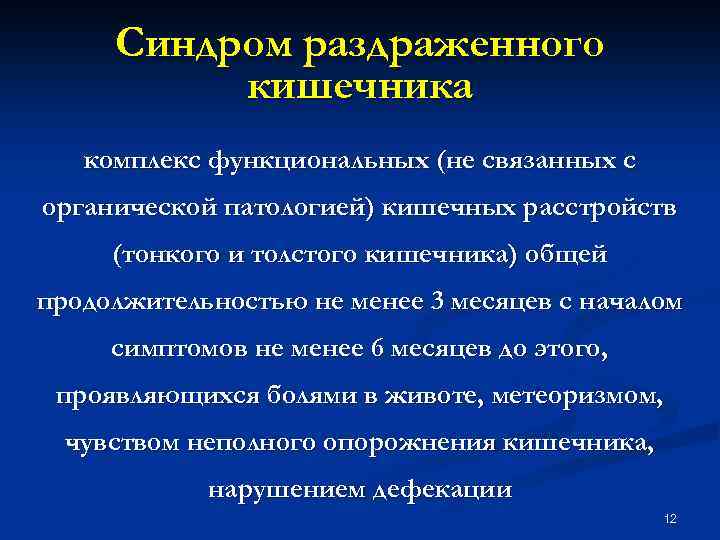 Синдром раздраженного кишечника

комплекс функциональных (не связанных с органической патологией) кишечных расстройств (тонкого и толстого кишечника) общей продолжительностью не менее 3 месяцев с началом симптомов не менее 6 месяцев до этого, проявляющихся болями в животе, метеоризмом, чувством неполного опорожнения кишечника, нарушением дефекации

12